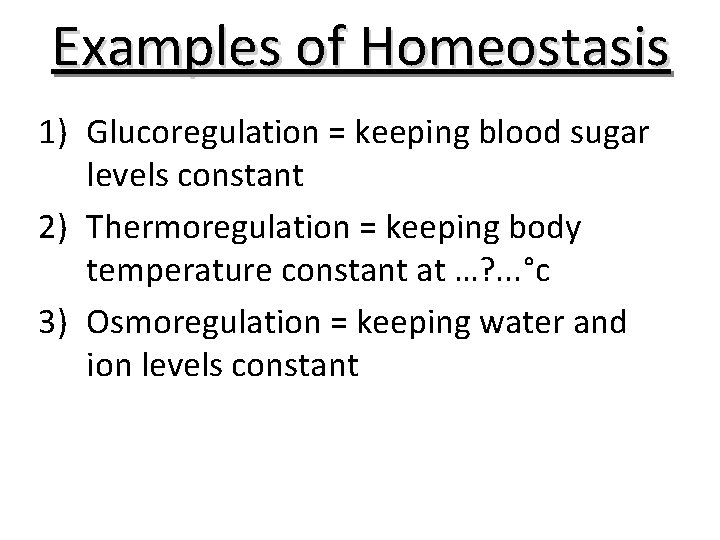 Examples of Homeostasis

1) Glucoregulation = keeping blood sugar levels constant

2) Thermoregulation = keeping body temperature constant at …?...°c

3) Osmoregulation = keeping water and ion levels constant